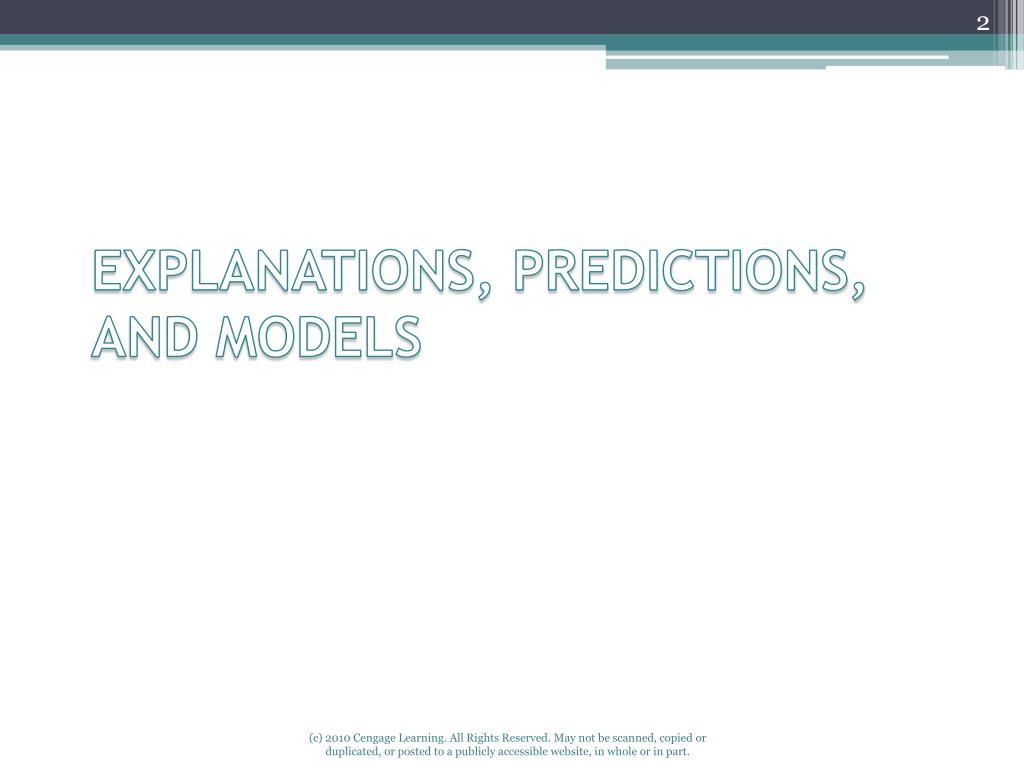 2

EXPLANATIONS, PREDICTIONS, AND MODELS

(c) 2010 Cengage Learning. All Rights Reserved. May not be scanned, copied or duplicated, or posted to a publicly accessible website, in whole or in part.